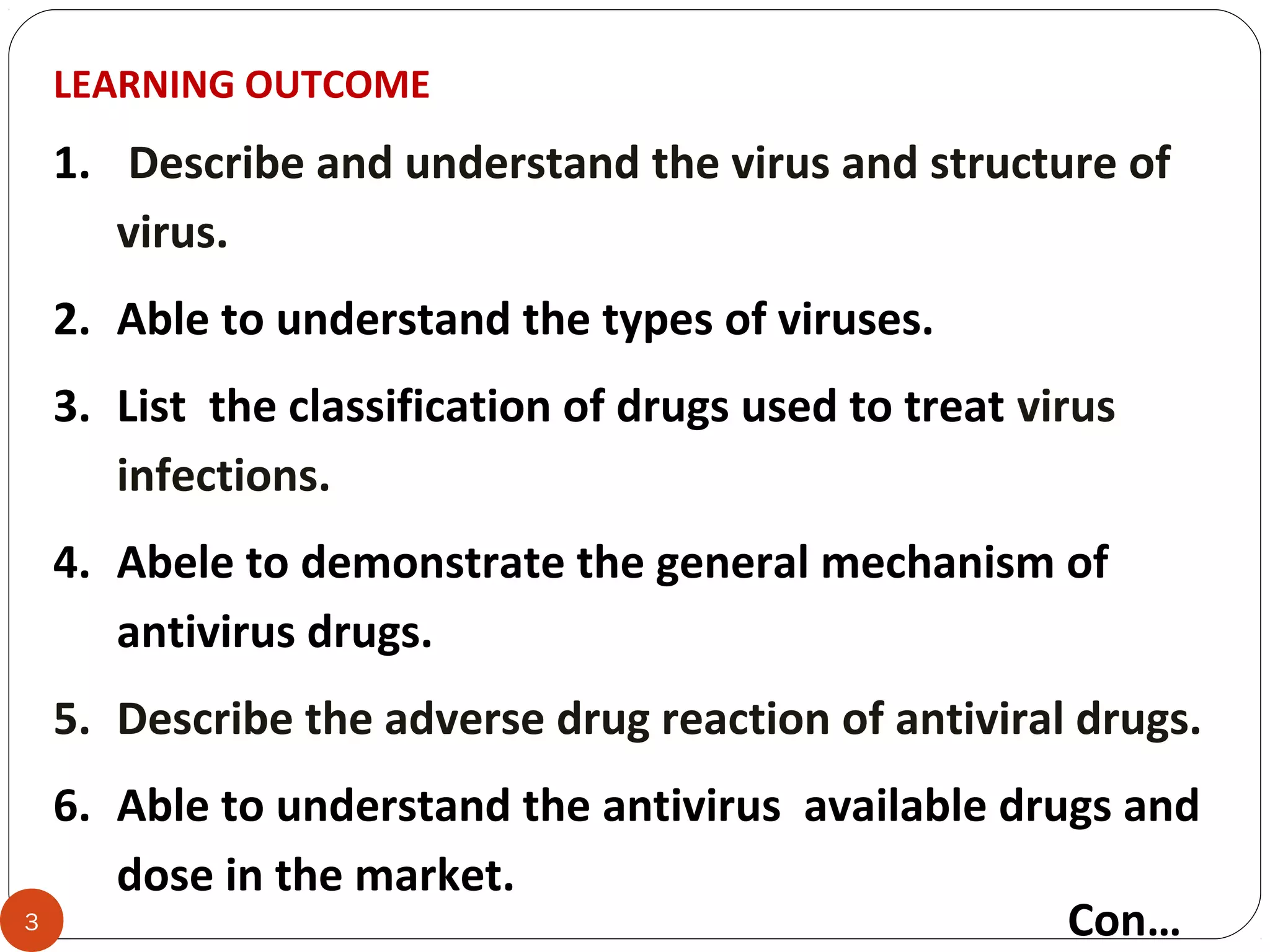 LEARNING OUTCOME

1. Describe and understand the virus and structure of virus.

2. Able to understand the types of viruses.

3. List the classification of drugs used to treat virus infections.

4. Abele to demonstrate the general mechanism of antivirus drugs.

5. Describe the adverse drug reaction of antiviral drugs.

6. Able to understand the antivirus available drugs and dose in the market.

Con…

3